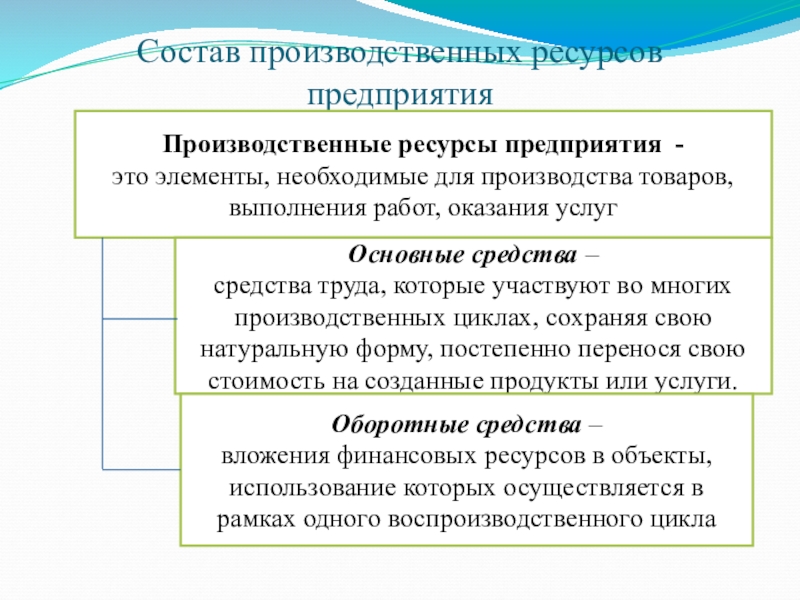 Состав производственных ресурсов предприятия

Производственные ресурсы предприятия -
это элементы, необходимые для производства товаров, выполнения работ, оказания услуг

Основные средства –
средства труда, которые участвуют во многих производственных циклах, сохраняя свою натуральную форму, постепенно перенося свою стоимость на созданные продукты или услуги.

Оборотные средства –
вложения финансовых ресурсов в объекты, использование которых осуществляется в рамках одного воспроизводственного цикла